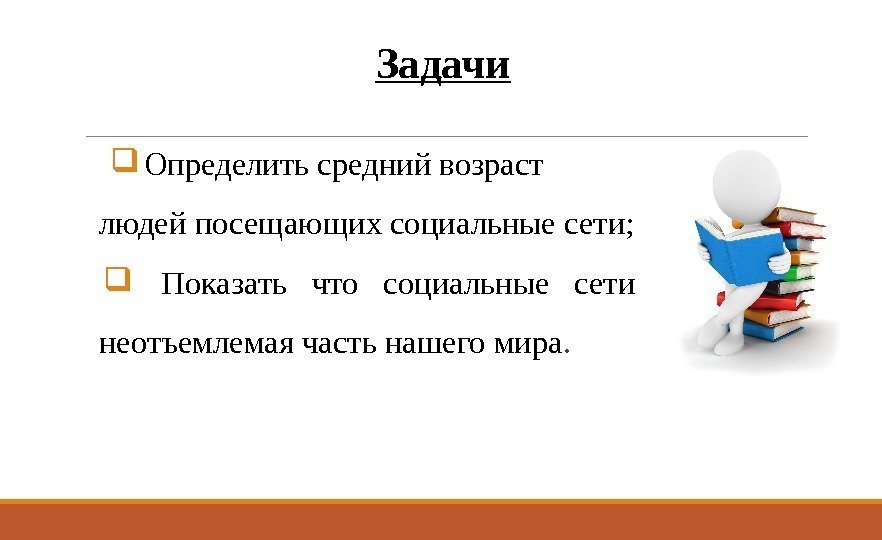 Задачи

❑ Определить средний возраст людей посещающих социальные сети;

❑ Показать что социальные сети неотъемлемая часть нашего мира.